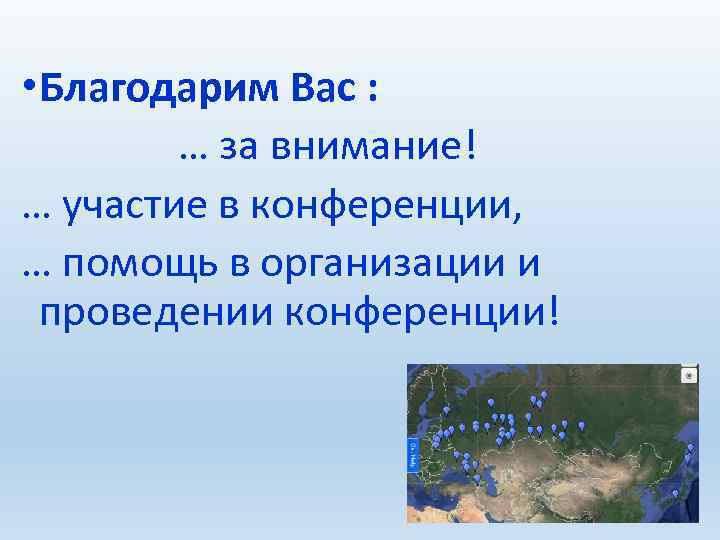 •Благодарим Вас :

… за внимание!

… участие в конференции,

… помощь в организации и проведении конференции!